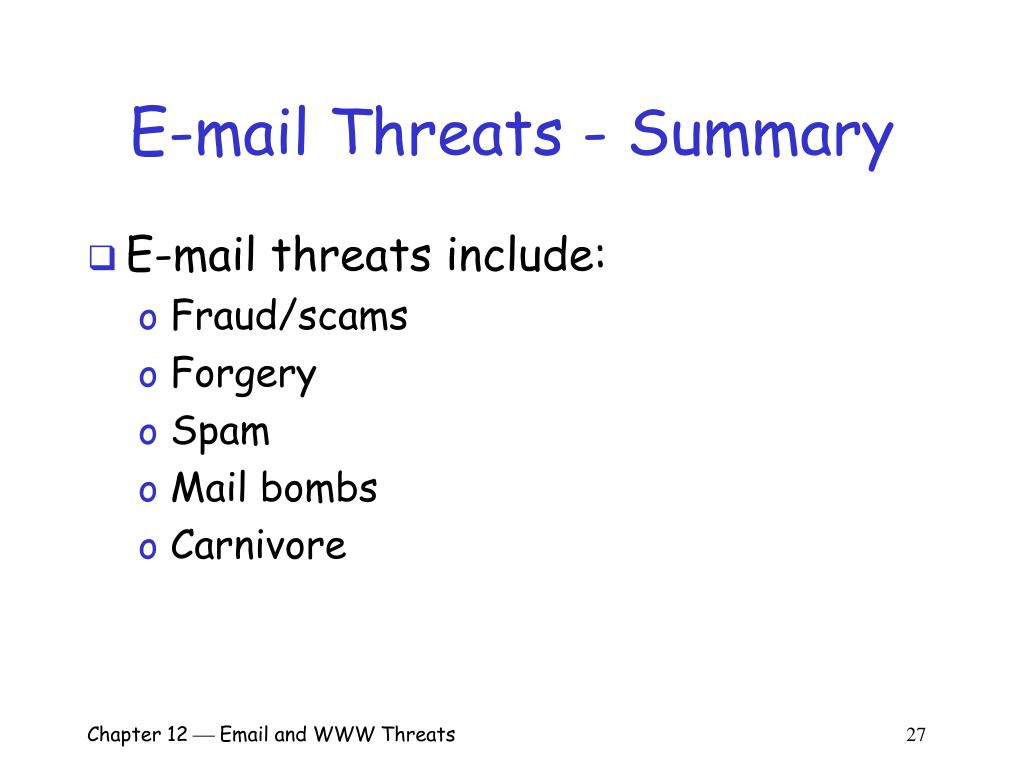 E-mail Threats - Summary

❑ E-mail threats include:
o Fraud/scams
o Forgery
o Spam
o Mail bombs
o Carnivore

Chapter 12 — Email and WWW Threats

27